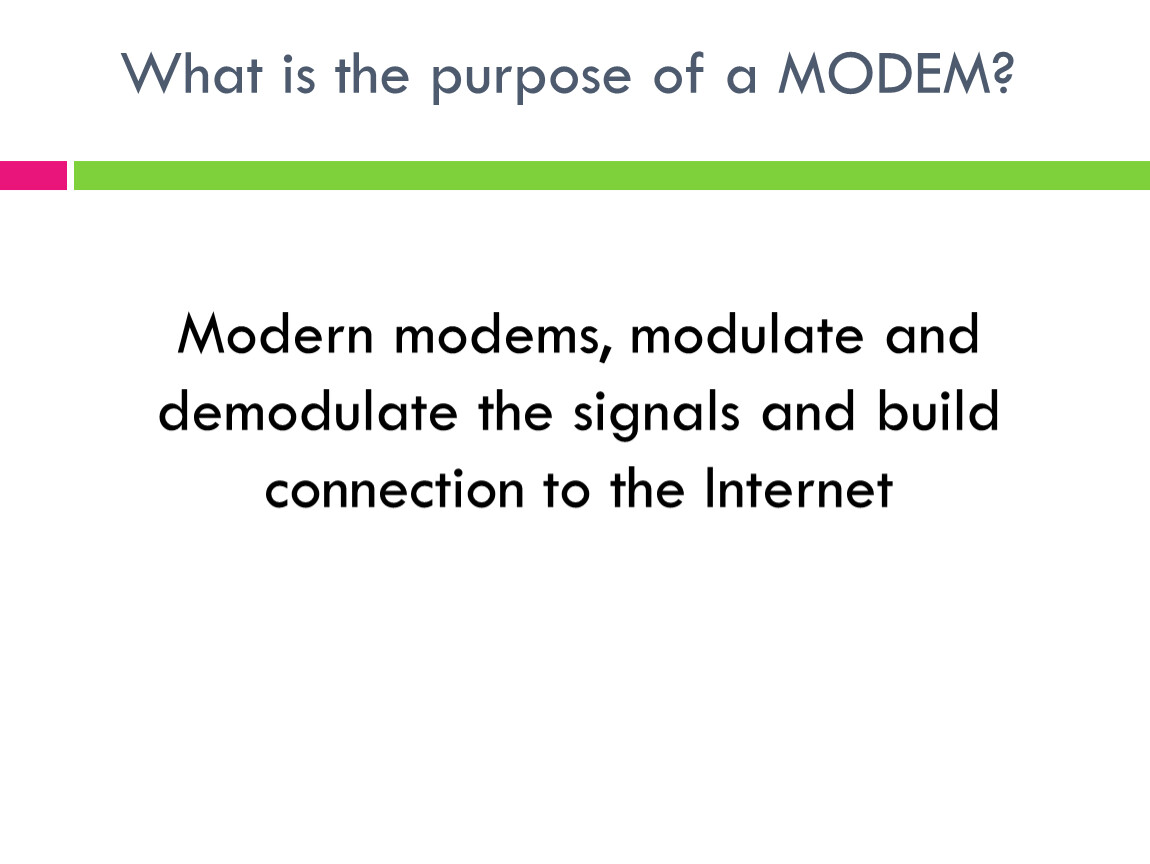 What is the purpose of a MODEM?

Modern modems, modulate and demodulate the signals and build connection to the Internet